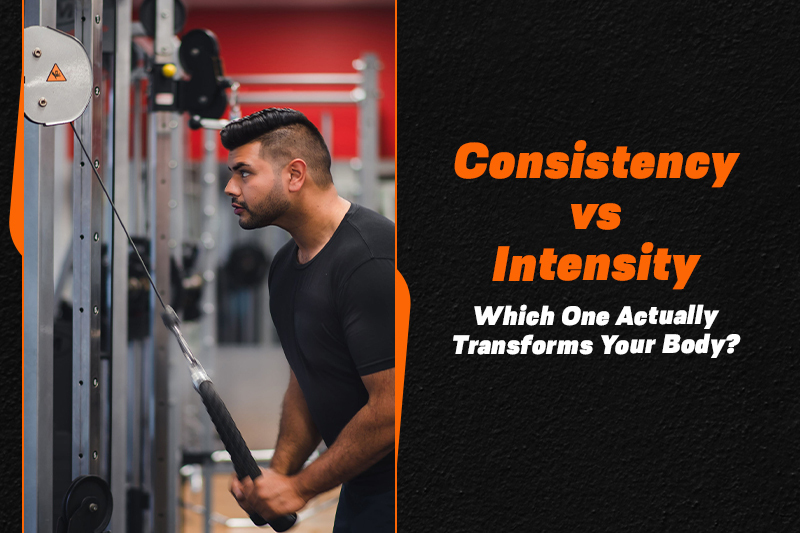 Consistency vs Intensity

Which One Actually Transforms Your Body?